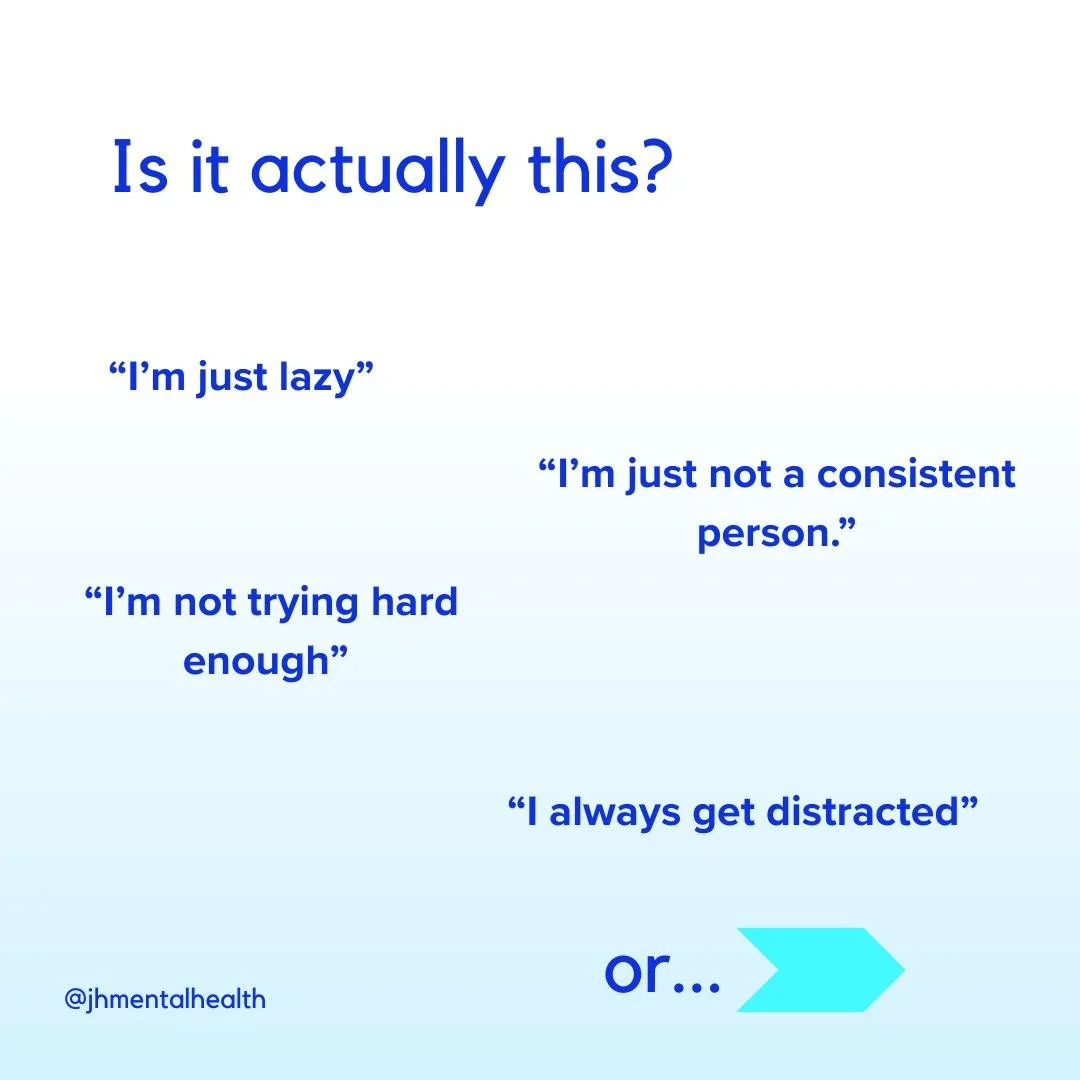 Is it actually this?

“I’m just lazy”

“I’m just not a consistent person.”

“I’m not trying hard enough”

“I always get distracted”

or...

@jhmentalhealth